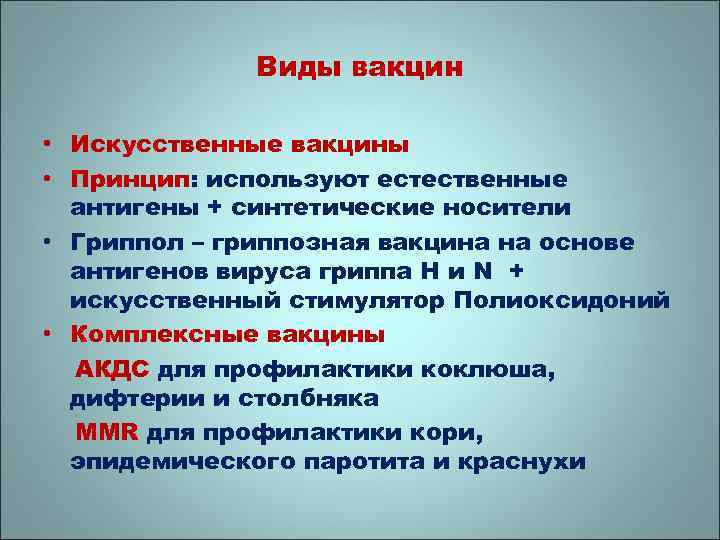 Виды вакцин

• Искусственные вакцины
• Принцип: используют естественные антигены + синтетические носители
• Гриппол – гриппозная вакцина на основе антигенов вируса гриппа H и N + искусственный стимулятор Полиоксидоний
• Комплексные вакцины

АКДС для профилактики коклюша, дифтерии и столбняка

MMR для профилактики кори, эпидемического паротита и краснухи